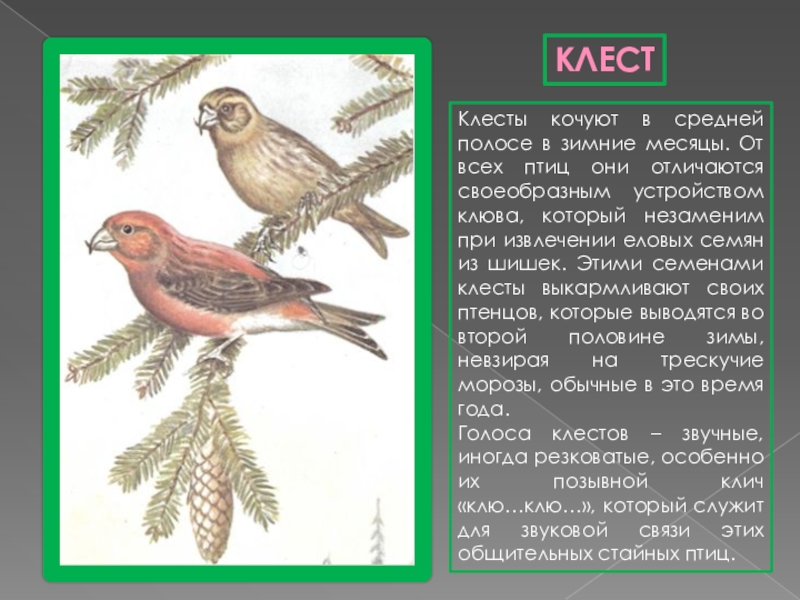 КЛЕСТ

Клесты кочуют в средней полосе в зимние месяцы. От всех птиц они отличаются своеобразным устройством клюва, который незаменим при извлечении еловых семян из шишек. Этими семенами клесты выкармливают своих птенцов, которые выводятся во второй половине зимы, невзирая на трескучие морозы, обычные в это время года.
Голоса клестов – звучные, иногда резковатые, особенно их позывной клич «клю…клю…», который служит для звуковой связи этих общительных стайных птиц.